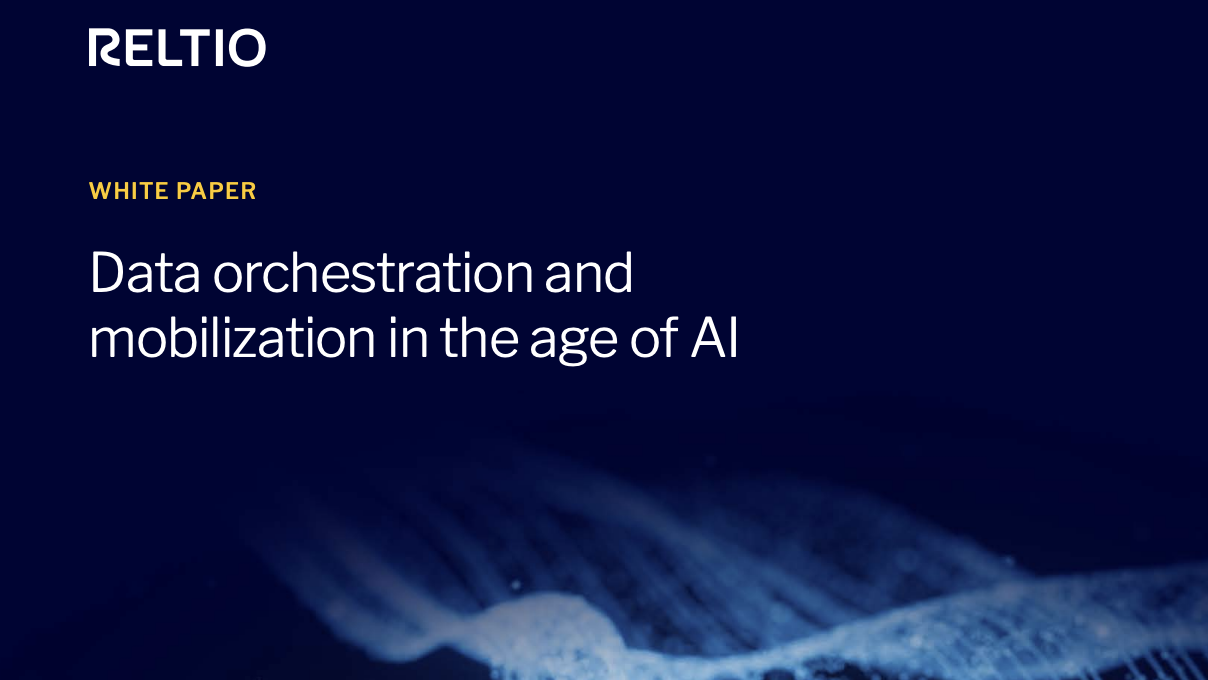 RELTIO

WHITE PAPER

Data orchestration and mobilization in the age of AI